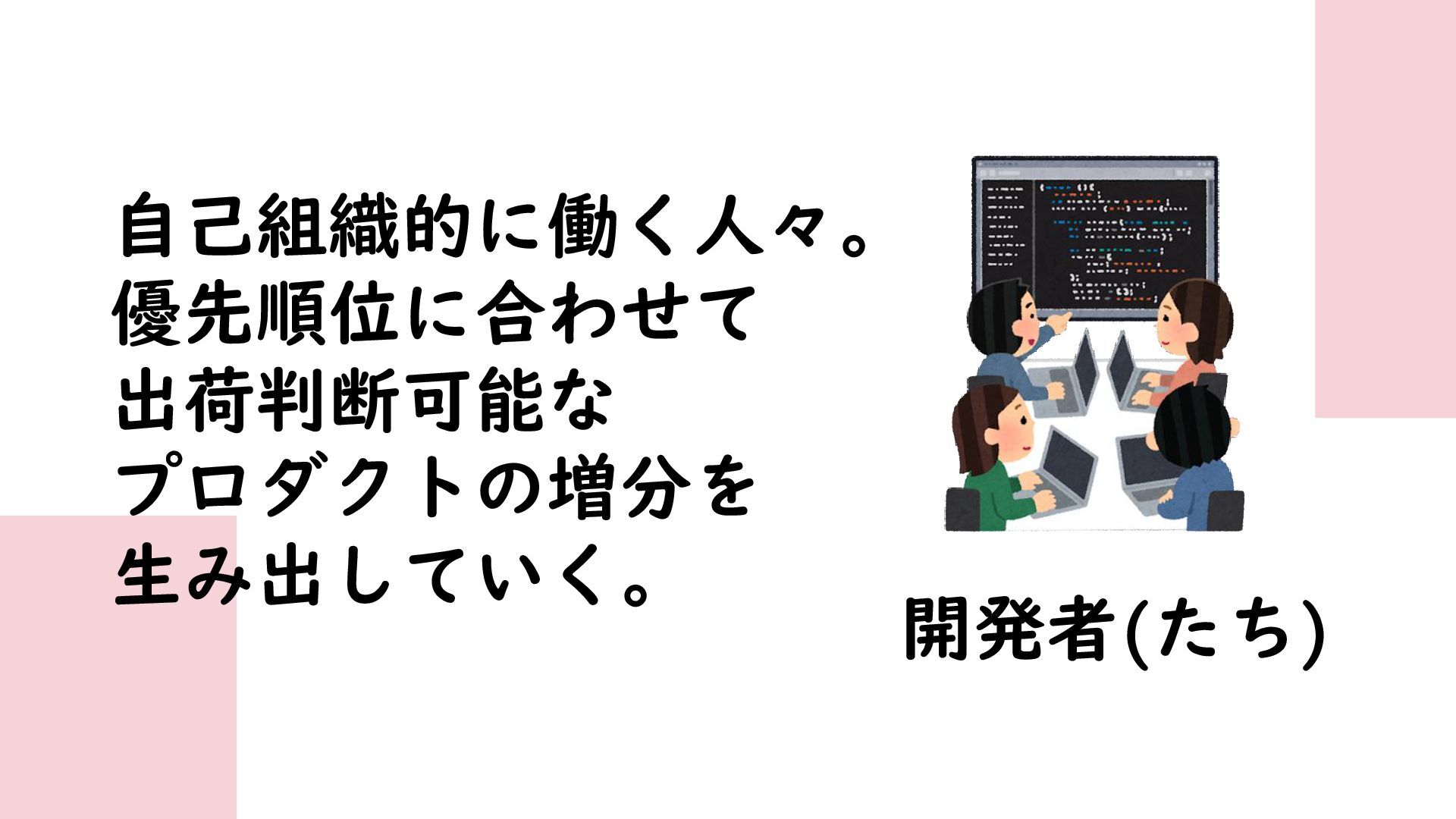 自己組織的に働く人々。
優先順位に合わせて
出荷判断可能な
プロダクトの増分を
生み出していく。

開発者(たち)